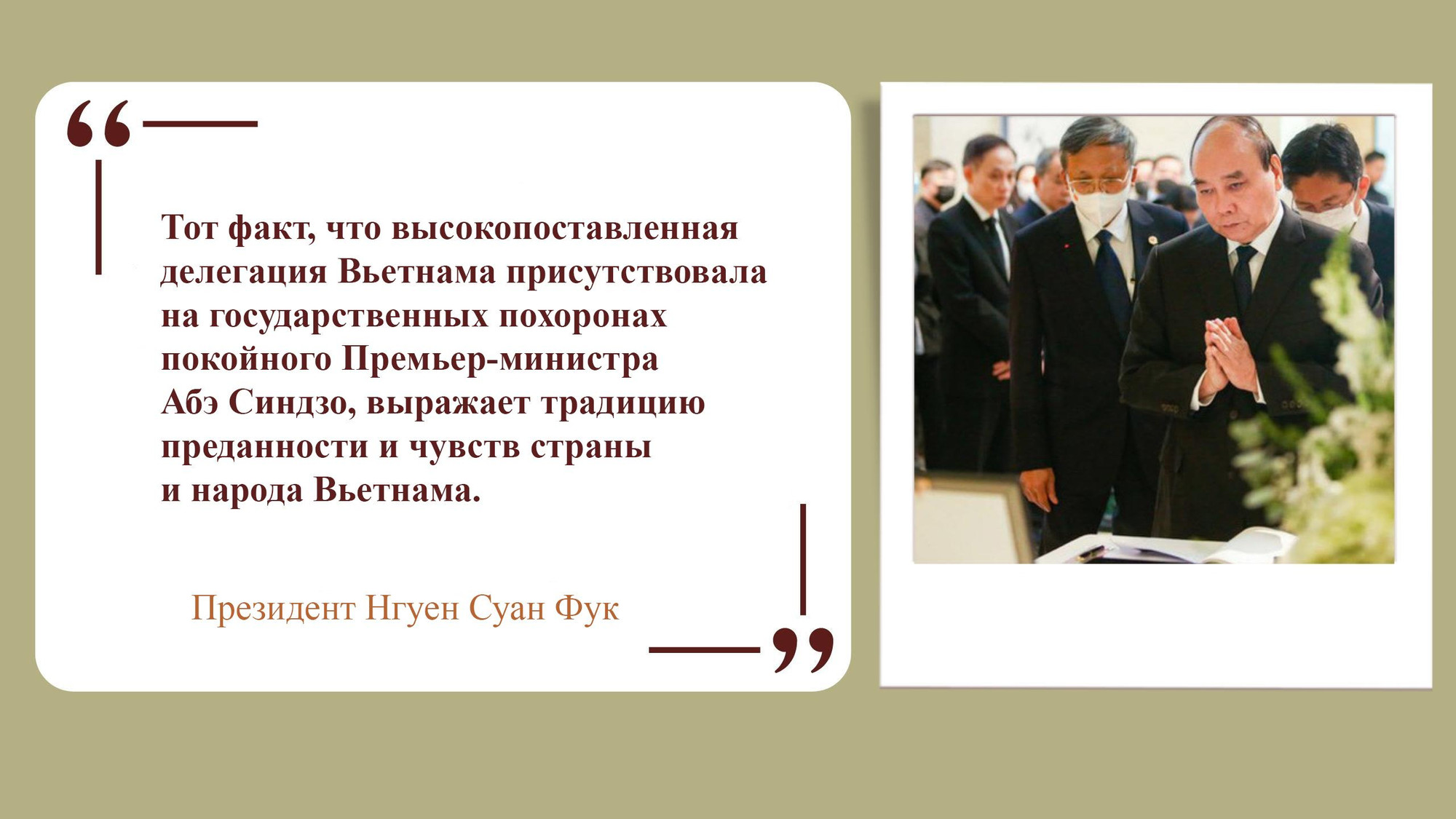 “

Тот факт, что высокопоставленная делегация Вьетнама присутствовала на государственных похоронах покойного Премьер-министра Абэ Синдзо, выражает традицию преданности и чувств страны и народа Вьетнама.

Президент Нгуен Суан Фук

”